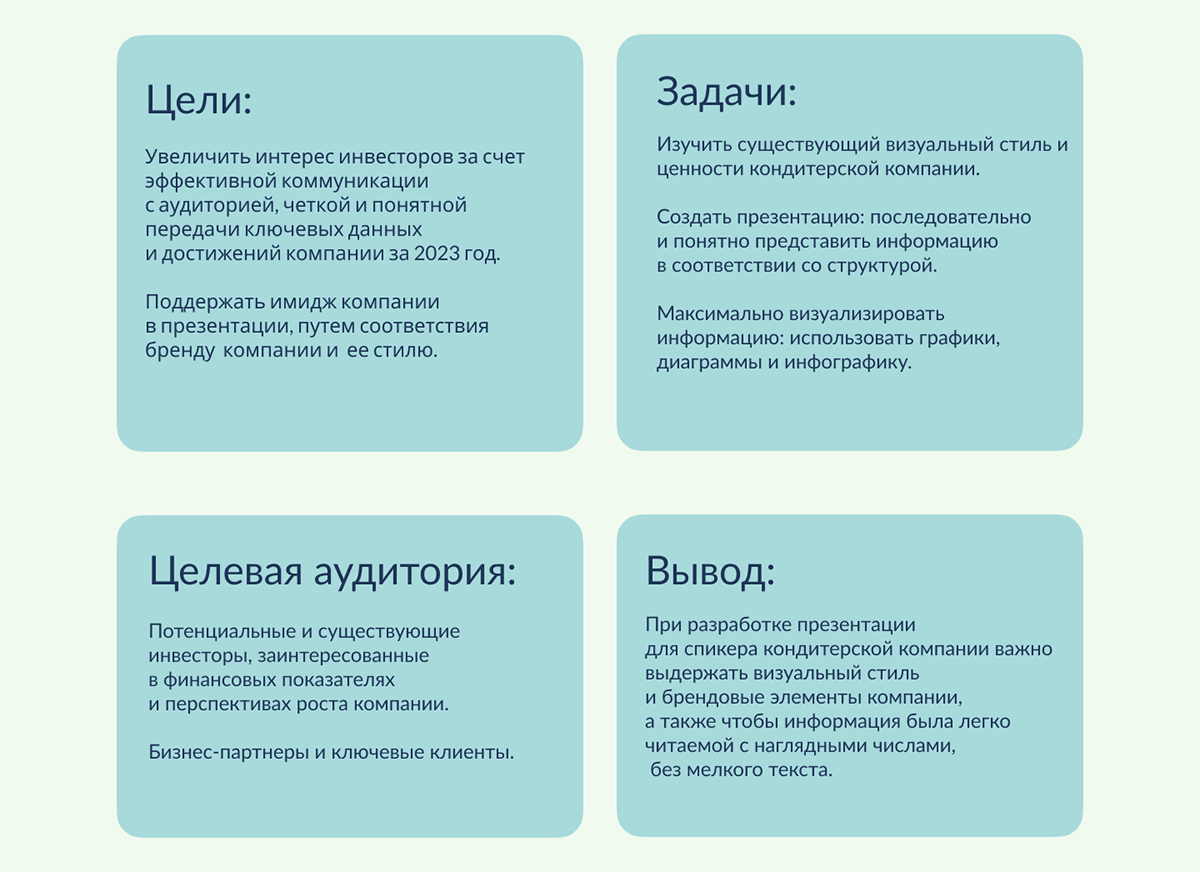 Цели:

Увеличить интерес инвесторов за счет эффективной коммуникации с аудиторией, четкой и понятной передачи ключевых данных и достижений компании за 2023 год.

Поддержать имидж компании в презентации, путем соответствия бренду компании и ее стилю.

Задачи:

Изучить существующий визуальный стиль и ценности кондитерской компании.

Создать презентацию: последовательно и понятно представить информацию в соответствии со структурой.

Максимально визуализировать информацию: использовать графики, диаграммы и инфографику.

Целевая аудитория:

Потенциальные и существующие инвесторы, заинтересованные в финансовых показателях и перспективах роста компании.

Бизнес-партнеры и ключевые клиенты.

Вывод:

При разработке презентации для спикера кондитерской компании важно выдержать визуальный стиль и брендовые элементы компании, а также чтобы информация была легко читаемой с наглядными числами, без мелкого текста.